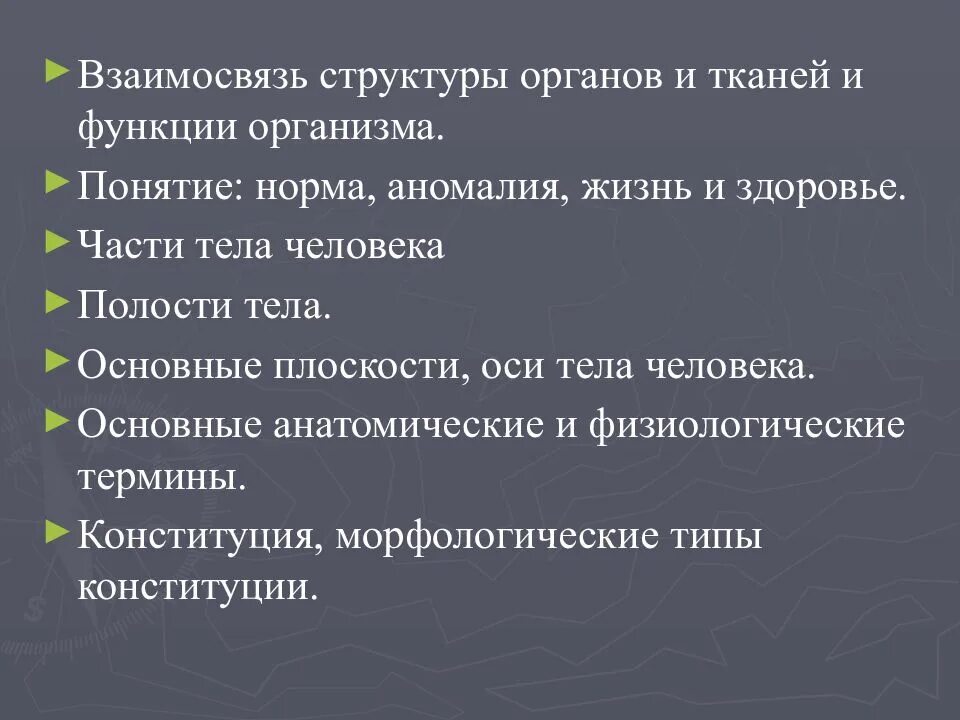 ►Взаимосвязь структуры органов и тканей и функции организма.
►Понятие: норма, аномалия, жизнь и здоровье.
►Части тела человека
►Полости тела.
►Основные плоскости, оси тела человека.
►Основные анатомические и физиологические термины.
►Конституция, морфологические типы конституции.